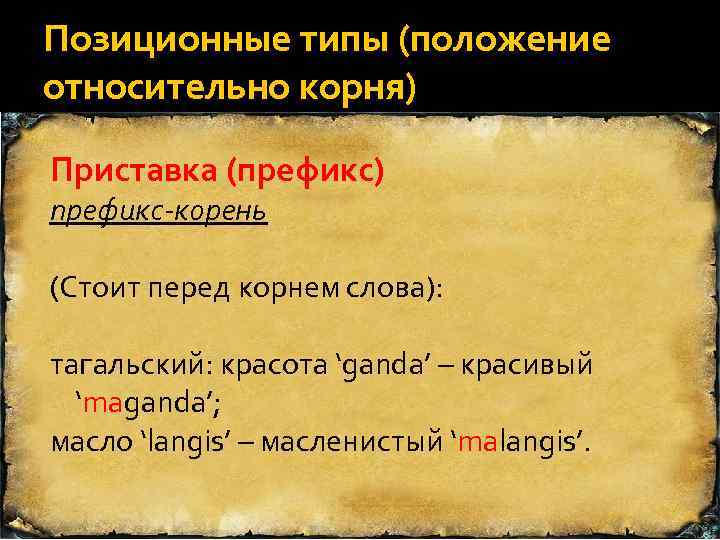 Позиционные типы (положение относительно корня)

Приставка (префикс)
префикс-корень

(Стоит перед корнем слова):

тагальский: красота ‘ganda’ – красивый ‘maganda’;
масло ‘langis’ – масленистый ‘malangis’.